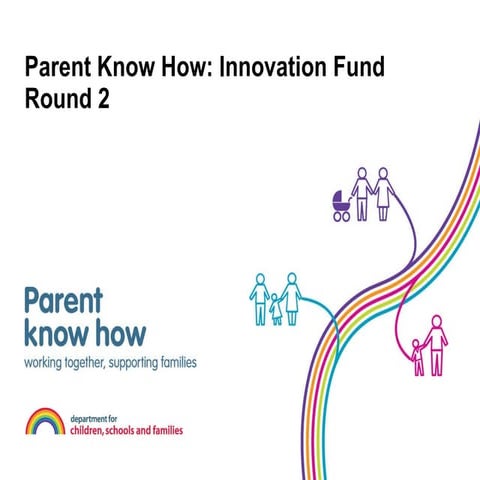 Parent Know How: Innovation Fund Round 2

Parent know how
working together, supporting families

department for
children, schools and families